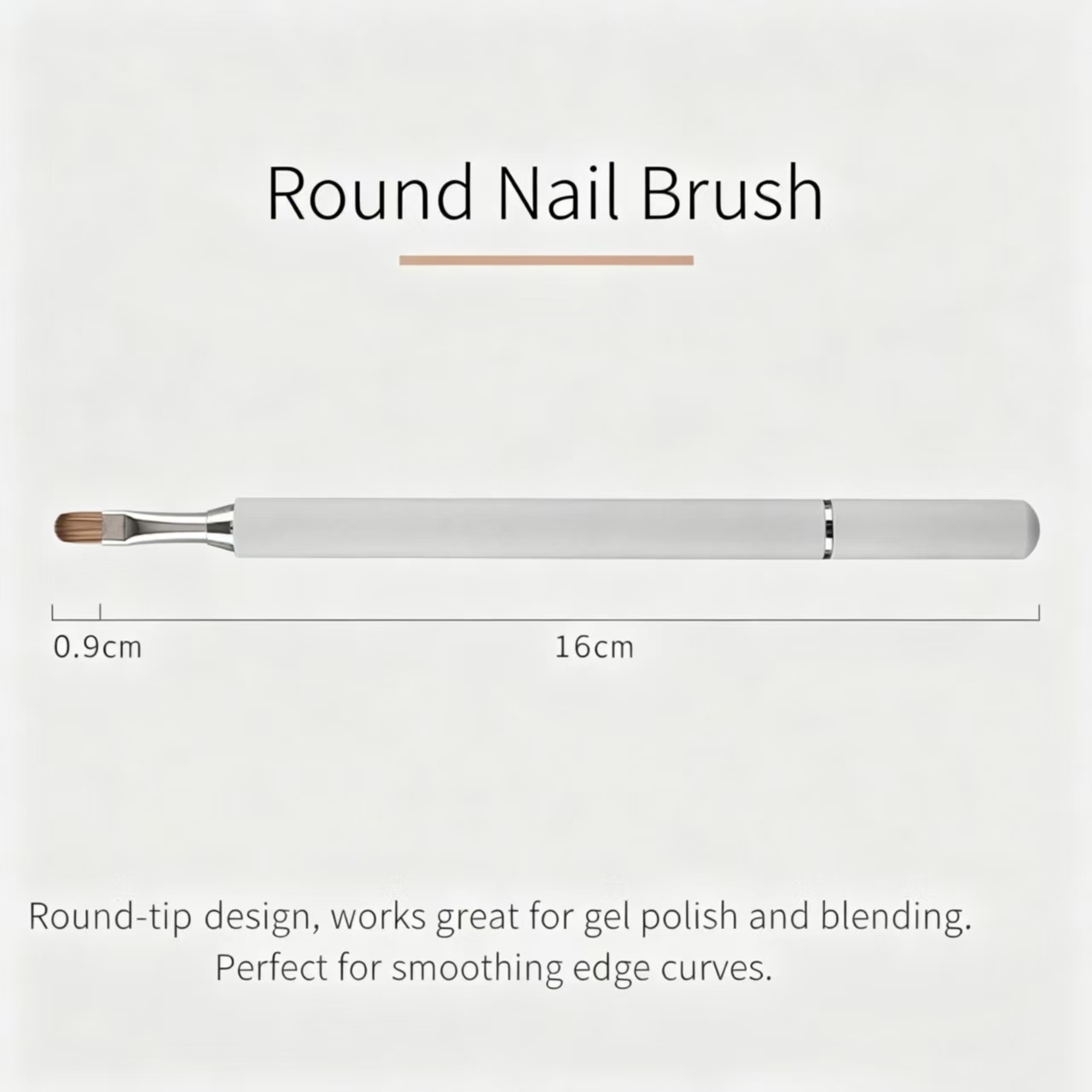 Round Nail Brush

0.9cm

16cm

Round-tip design, works great for gel polish and blending.
Perfect for smoothing edge curves.